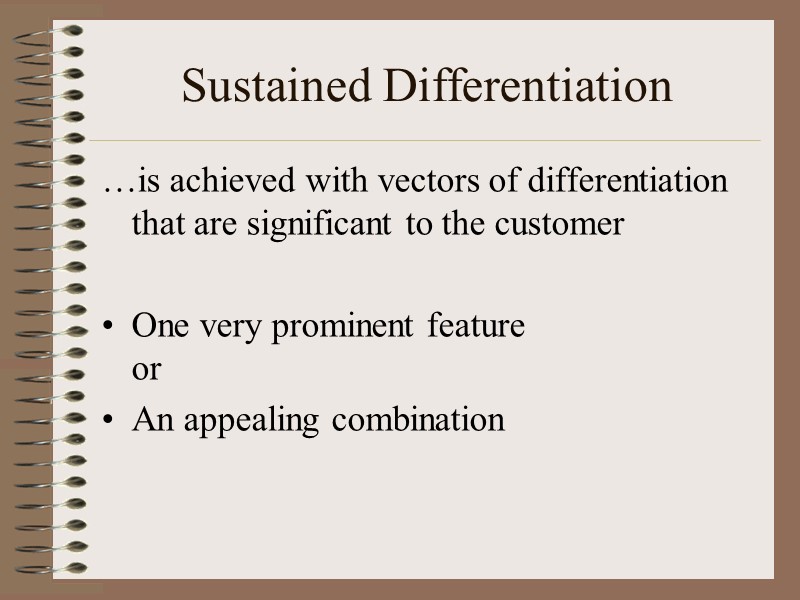 Sustained Differentiation

…is achieved with vectors of differentiation that are significant to the customer

• One very prominent feature
or
• An appealing combination